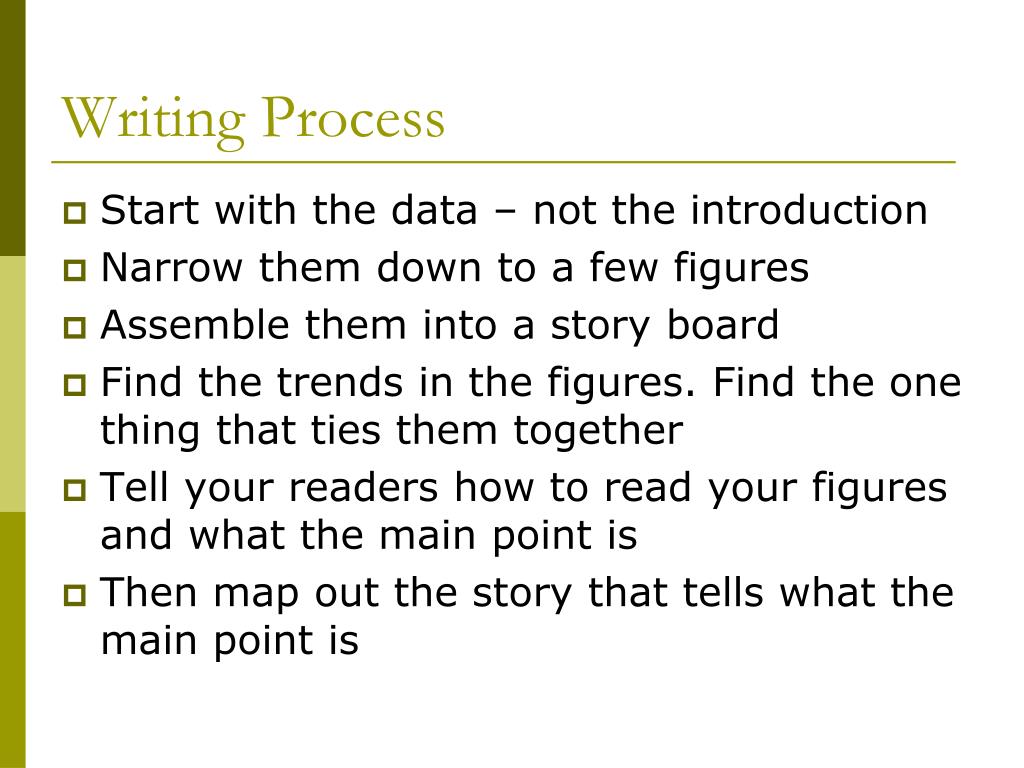 Writing Process

- Start with the data – not the introduction
- Narrow them down to a few figures
- Assemble them into a story board
- Find the trends in the figures. Find the one thing that ties them together
- Tell your readers how to read your figures and what the main point is
- Then map out the story that tells what the main point is